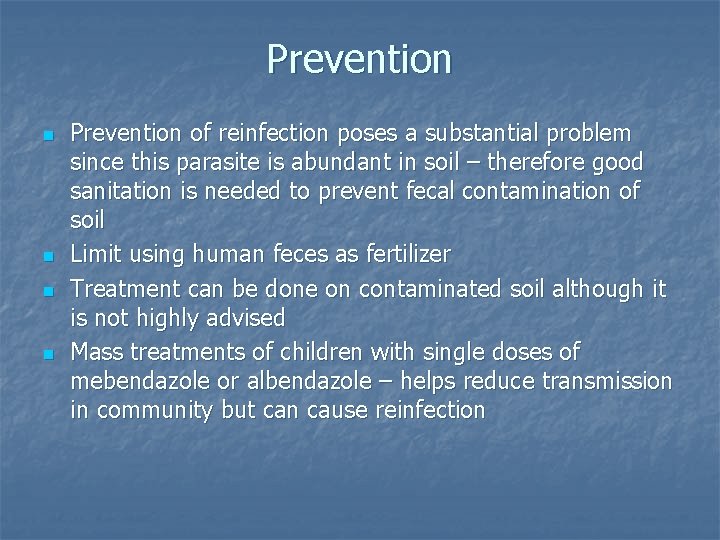 Prevention

- Prevention of reinfection poses a substantial problem since this parasite is abundant in soil – therefore good sanitation is needed to prevent fecal contamination of soil
- Limit using human feces as fertilizer
- Treatment can be done on contaminated soil although it is not highly advised
- Mass treatments of children with single doses of mebendazole or albendazole – helps reduce transmission in community but can cause reinfection